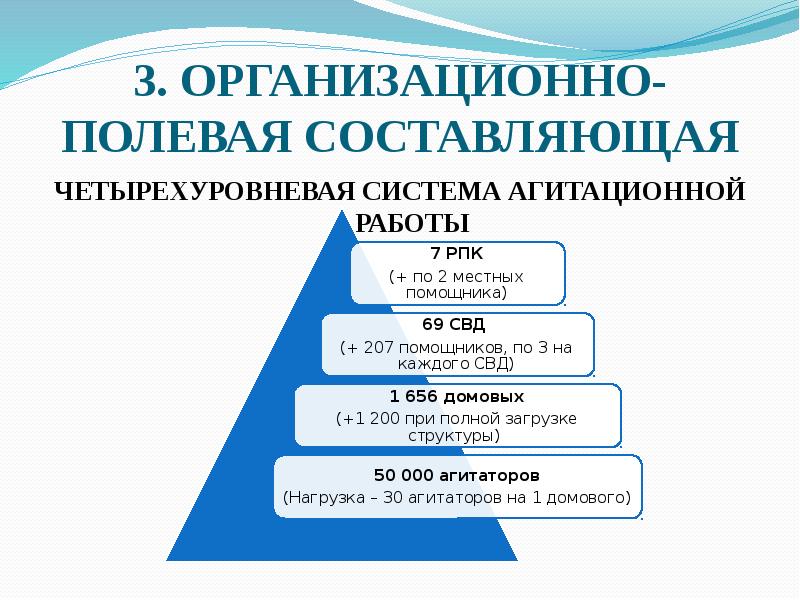 3. ОРГАНИЗАЦИОННО-ПОЛЕВАЯ СОСТАВЛЯЮЩАЯ

ЧЕТЫРЕХУРОВНЕВАЯ СИСТЕМА АГИТАЦИОННОЙ РАБОТЫ

7 РПК
(+ по 2 местных помощника)

69 СВД
(+ 207 помощников, по 3 на каждого СВД)

1 656 домовых
(+1 200 при полной загрузке структуры)

50 000 агитаторов
(Нагрузка – 30 агитаторов на 1 домового)